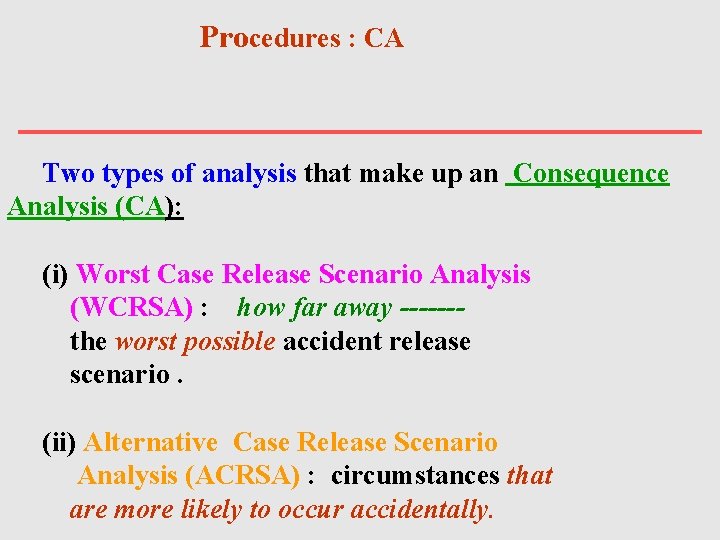 Procedures : CA

Two types of analysis that make up an Consequence Analysis (CA):

(i) Worst Case Release Scenario Analysis (WCRSA) : how far away ------- the worst possible accident release scenario .

(ii) Alternative Case Release Scenario Analysis (ACRSA) : circumstances that are more likely to occur accidentally.